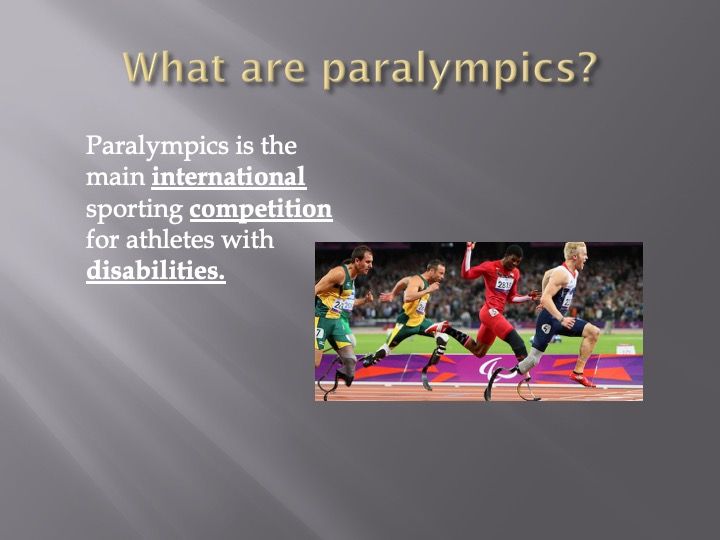 What are paralympics?

Paralympics is the main international sporting competition for athletes with disabilities.